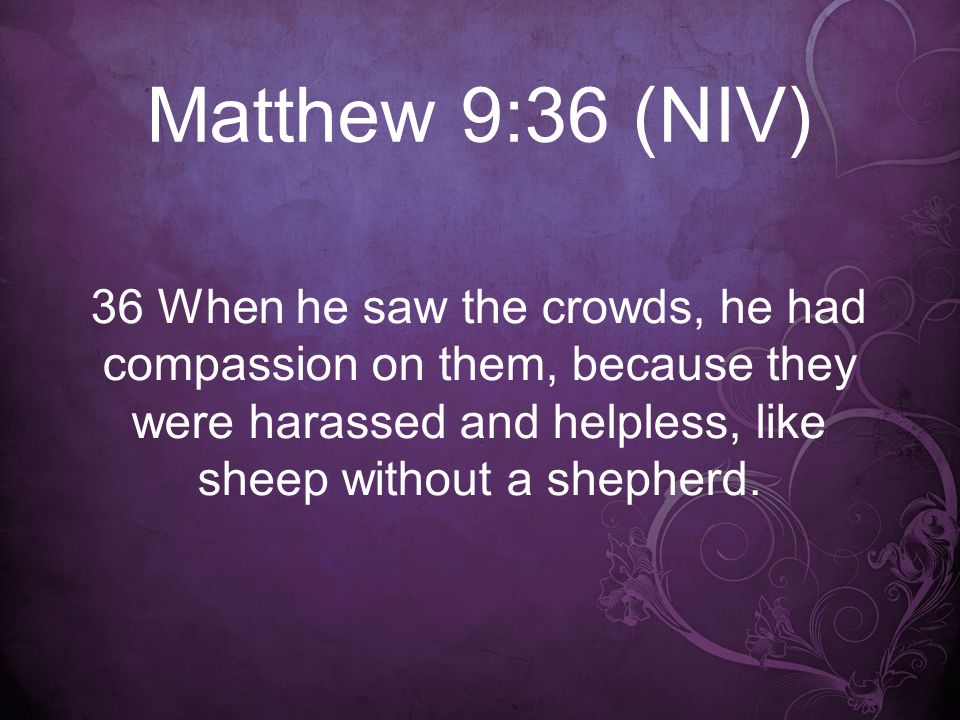 Matthew 9:36 (NIV)

36 When he saw the crowds, he had compassion on them, because they were harassed and helpless, like sheep without a shepherd.